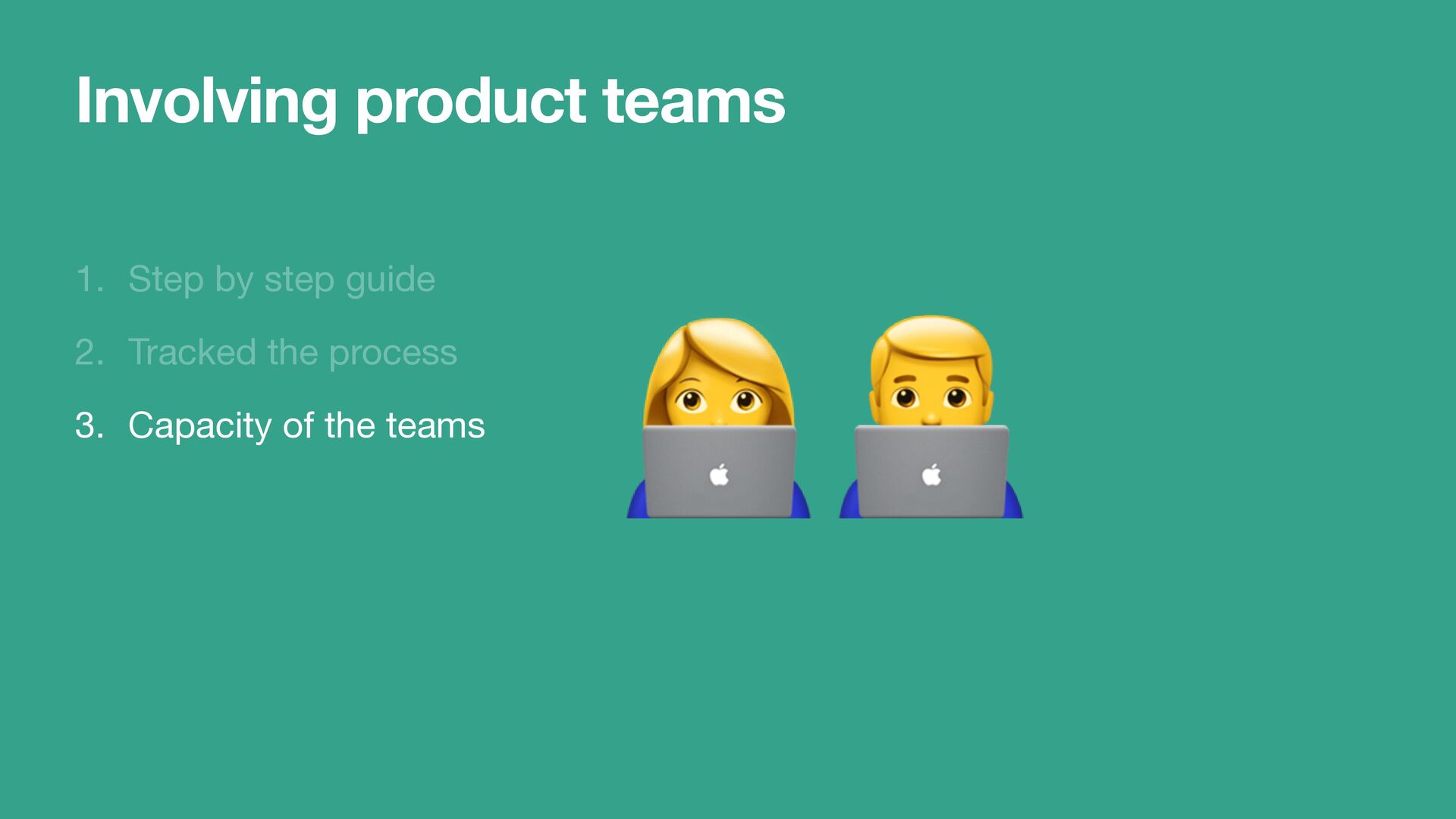 Involving product teams

1. Step by step guide
2. Tracked the process
3. Capacity of the teams